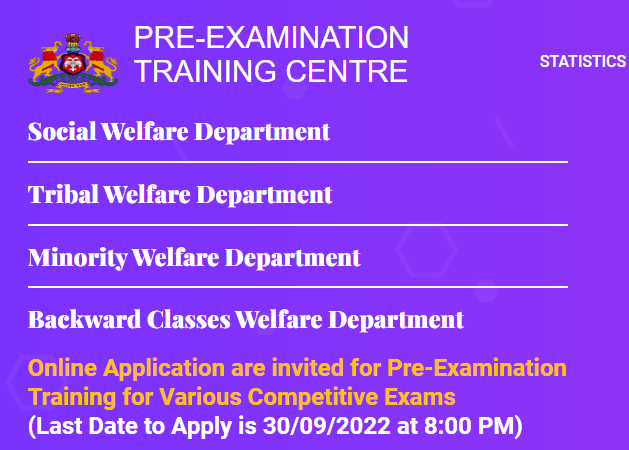 PRE-EXAMINATION TRAINING CENTRE

STATISTICS

Social Welfare Department

Tribal Welfare Department

Minority Welfare Department

Backward Classes Welfare Department

Online Application are invited for Pre-Examination Training for Various Competitive Exams
(Last Date to Apply is 30/09/2022 at 8:00 PM)